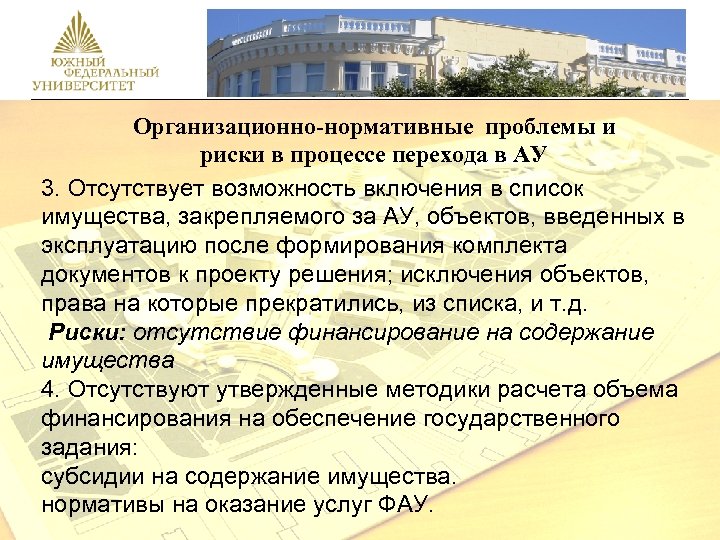 ЮЖНЫЙ ФЕДЕРАЛЬНЫЙ УНИВЕРСИТЕТ

Организационно-нормативные проблемы и риски в процессе перехода в АУ

3. Отсутствует возможность включения в список имущества, закрепляемого за АУ, объектов, введенных в эксплуатацию после формирования комплекта документов к проекту решения; исключения объектов, права на которые прекратились, из списка, и т.д.

Риски: отсутствие финансирование на содержание имущества

4. Отсутствуют утвержденные методики расчета объема финансирования на обеспечение государственного задания:

субсидии на содержание имущества.

нормативы на оказание услуг ФАУ.